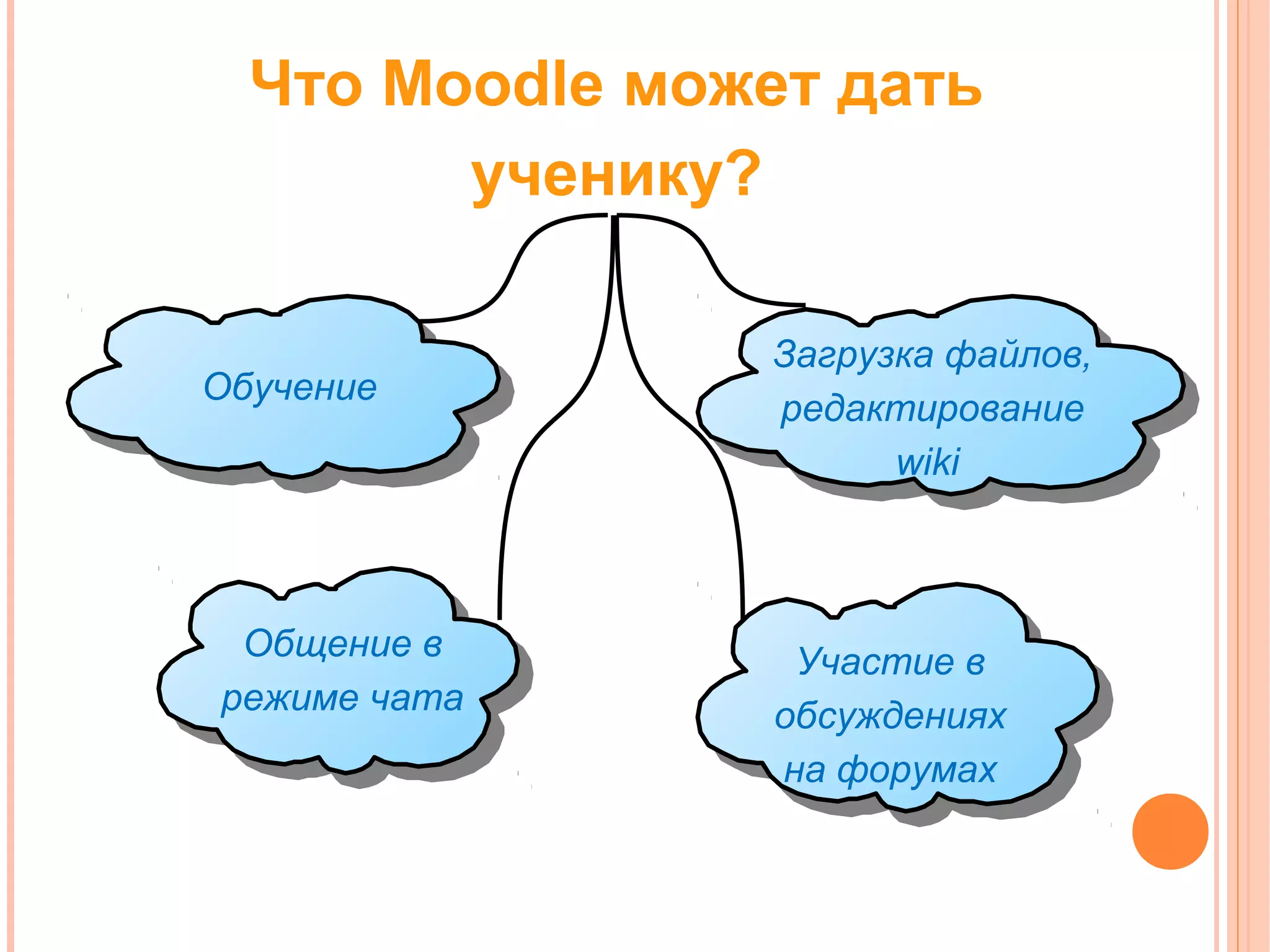 Что Moodle может дать ученику?

Обучение

Загрузка файлов, редактирование wiki

Общение в режиме чата

Участие в обсуждениях на форумах